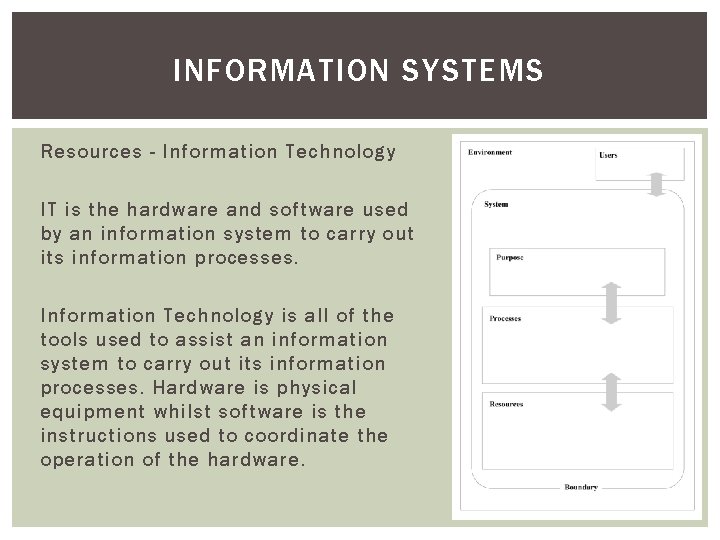 INFORMATION SYSTEMS

Resources - Information Technology

IT is the hardware and software used by an information system to carry out its information processes.

Information Technology is all of the tools used to assist an information system to carry out its information processes. Hardware is physical equipment whilst software is the instructions used to coordinate the operation of the hardware.

Environment

Users

System

Purpose

Processes

Resources

Boundary